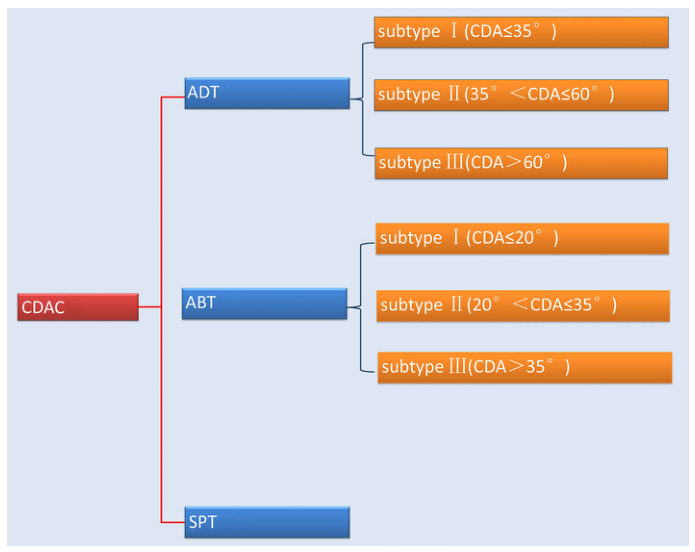 CDAC

ADT

subtype Ⅰ(CDA≤35°)

subtype Ⅱ(35°<CDA≤60°)

subtype Ⅲ(CDA>60°)

ABT

subtype Ⅰ(CDA≤20°)

subtype Ⅱ(20°<CDA≤35°)

subtype Ⅲ(CDA>35°)

SPT